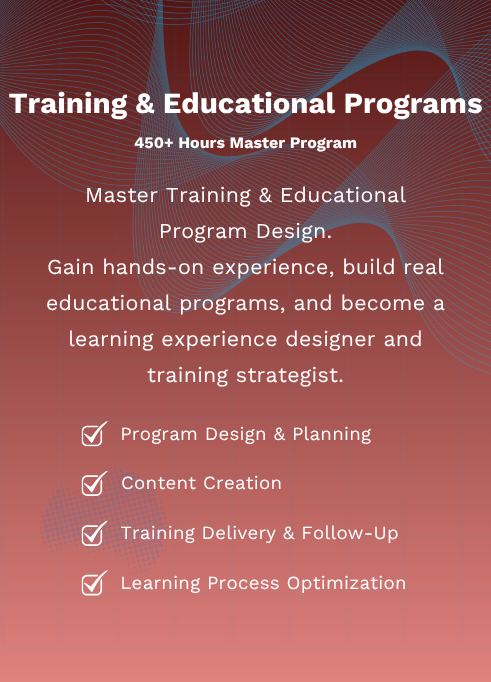 Training & Educational Programs

450+ Hours Master Program

Master Training & Educational Program Design.
Gain hands-on experience, build real educational programs, and become a learning experience designer and training strategist.

Program Design & Planning

Content Creation

Training Delivery & Follow-Up

Learning Process Optimization